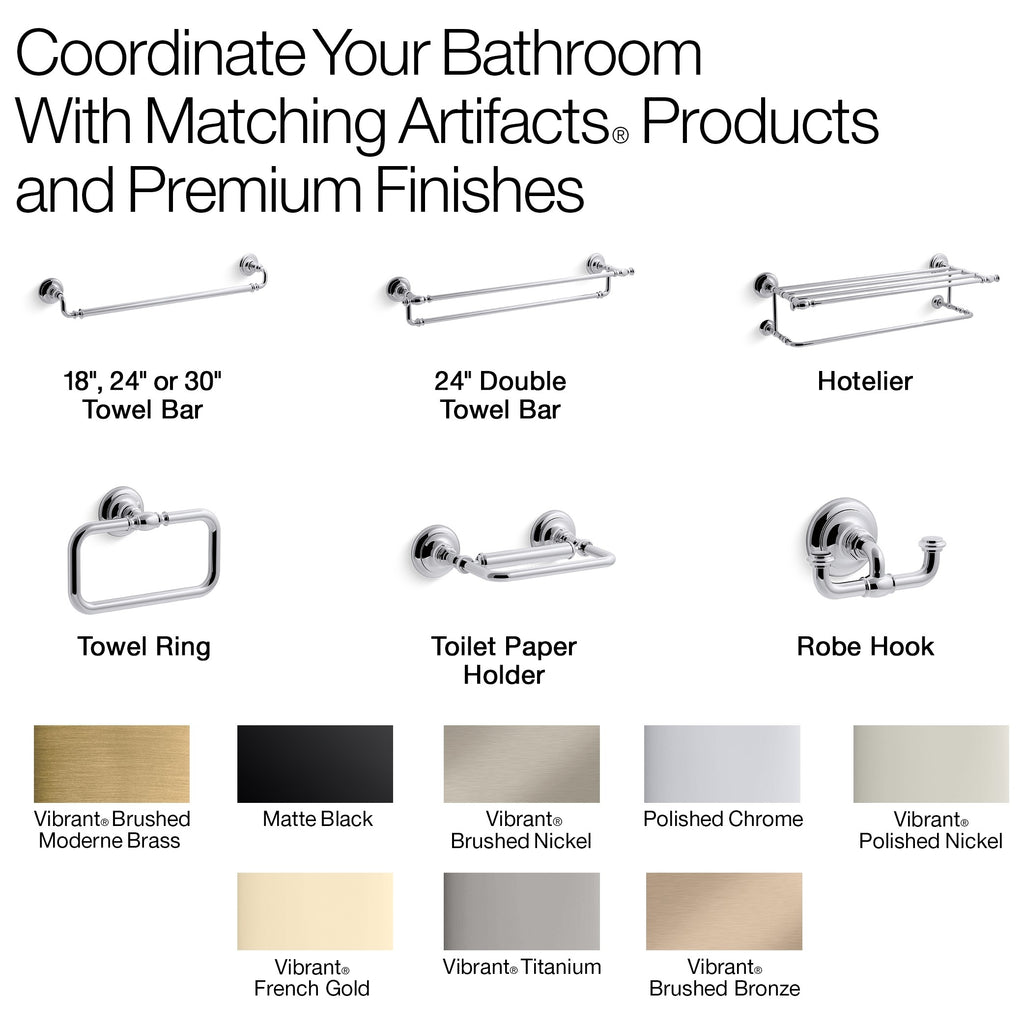 Coordinate Your Bathroom With Matching Artifacts® Products and Premium Finishes

18", 24" or 30" Towel Bar

24" Double Towel Bar

Hotelier

Towel Ring

Toilet Paper Holder

Robe Hook

Vibrant® Brushed Moderne Brass

Matte Black

Vibrant® Brushed Nickel

Polished Chrome

Vibrant® Polished Nickel

Vibrant® French Gold

Vibrant® Titanium

Vibrant® Brushed Bronze